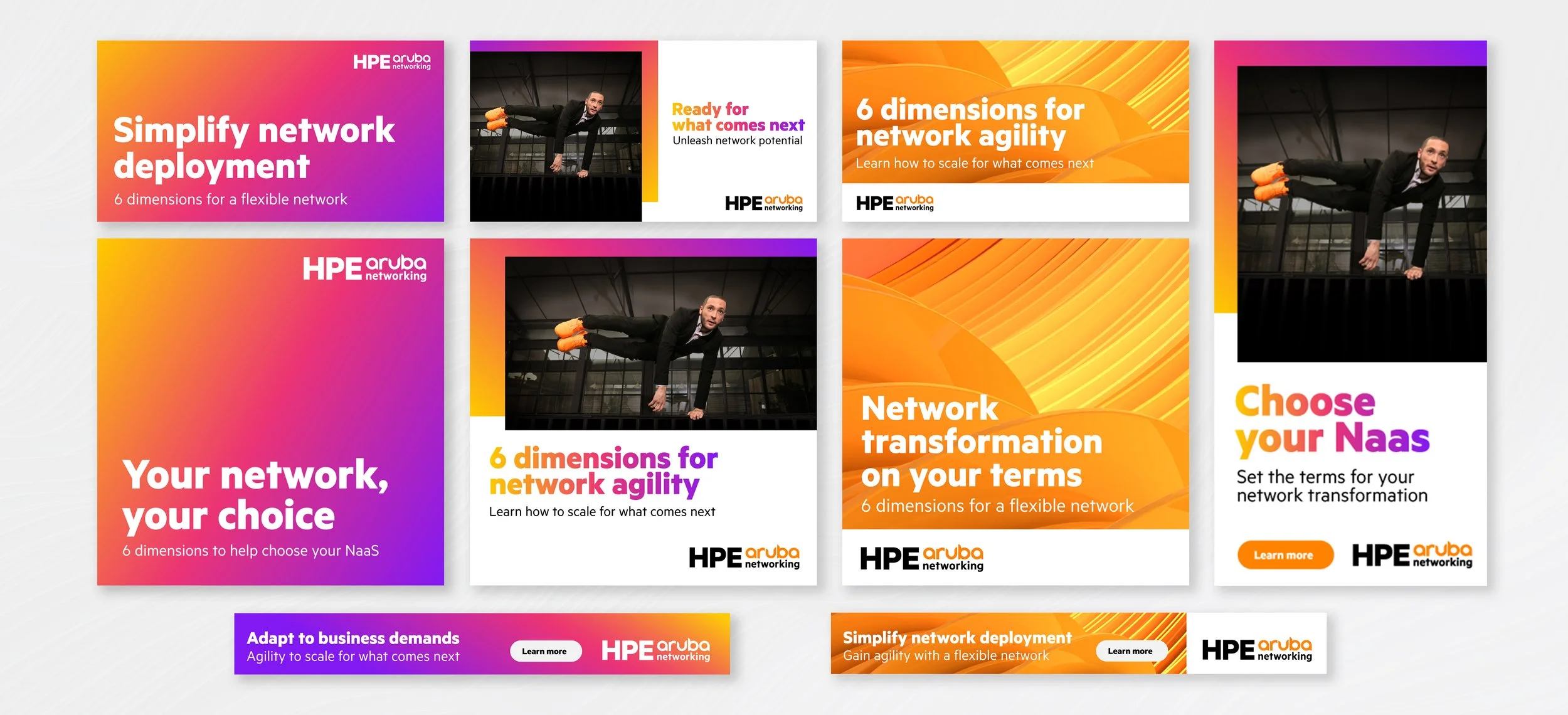 HPE aruba networking

Simplify network deployment
6 dimensions for a flexible network

Ready for what comes next
Unleash network potential

HPE aruba networking

6 dimensions for network agility
Learn how to scale for what comes next

HPE aruba networking

HPE aruba networking

Your network, your choice
6 dimensions to help choose your NaaS

6 dimensions for network agility
Learn how to scale for what comes next

HPE aruba networking

Network transformation on your terms
6 dimensions for a flexible network

HPE aruba networking

Choose your Naas
Set the terms for your network transformation

Learn more

HPE aruba networking

Adapt to business demands
Agility to scale for what comes next

Learn more

HPE aruba networking

Simplify network deployment
Gain agility with a flexible network

Learn more

HPE aruba networking